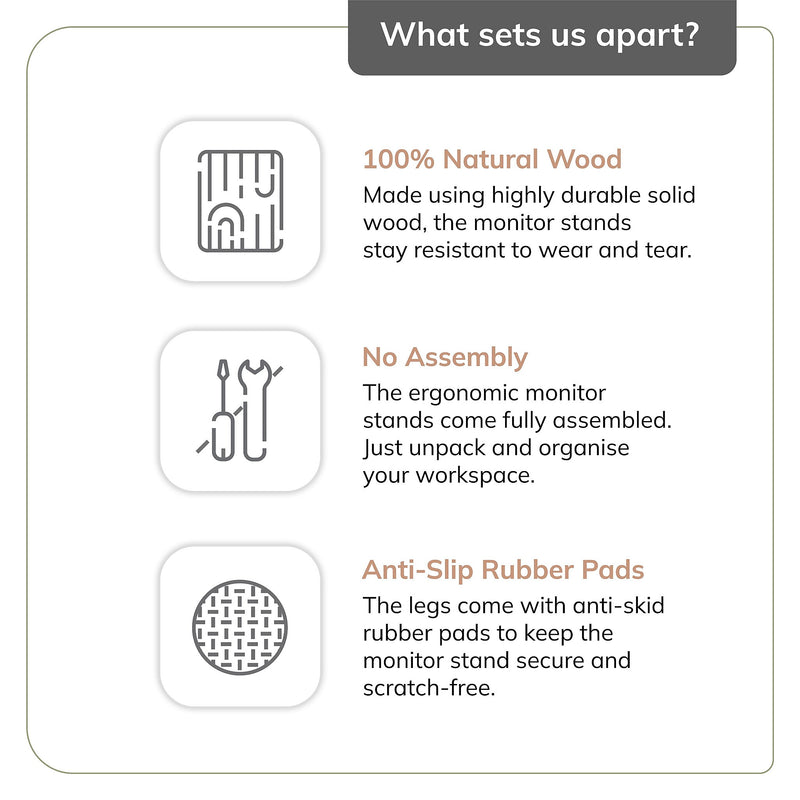 What sets us apart?

100% Natural Wood
Made using highly durable solid wood, the monitor stands stay resistant to wear and tear.

No Assembly
The ergonomic monitor stands come fully assembled. Just unpack and organise your workspace.

Anti-Slip Rubber Pads
The legs come with anti-skid rubber pads to keep the monitor stand secure and scratch-free.